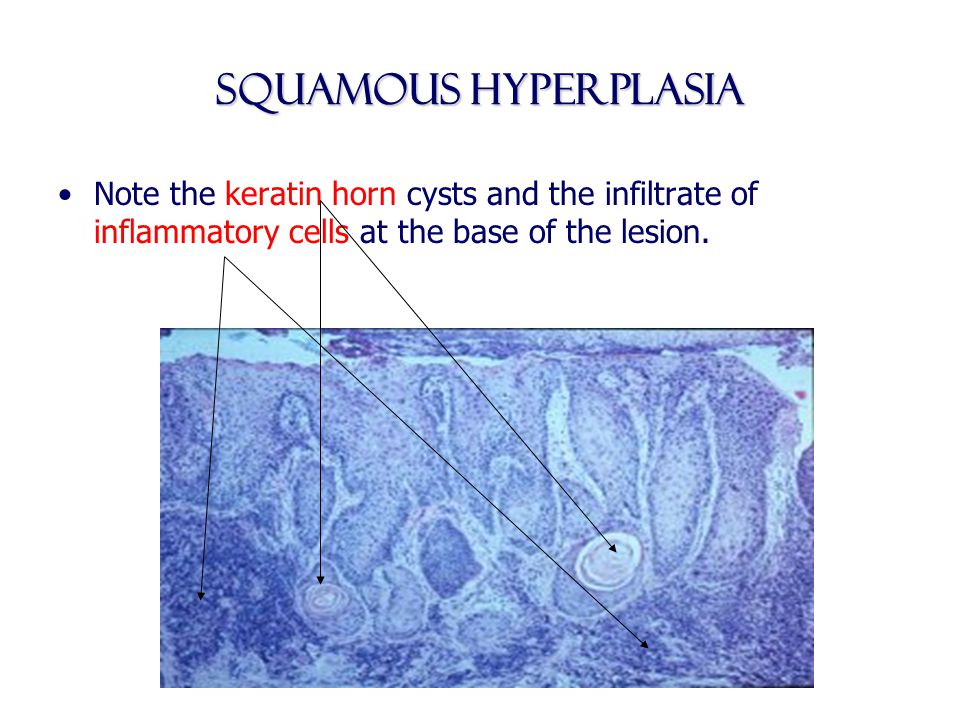 SQUAMOUS HYPERPLASIA

• Note the keratin horn cysts and the infiltrate of inflammatory cells at the base of the lesion.